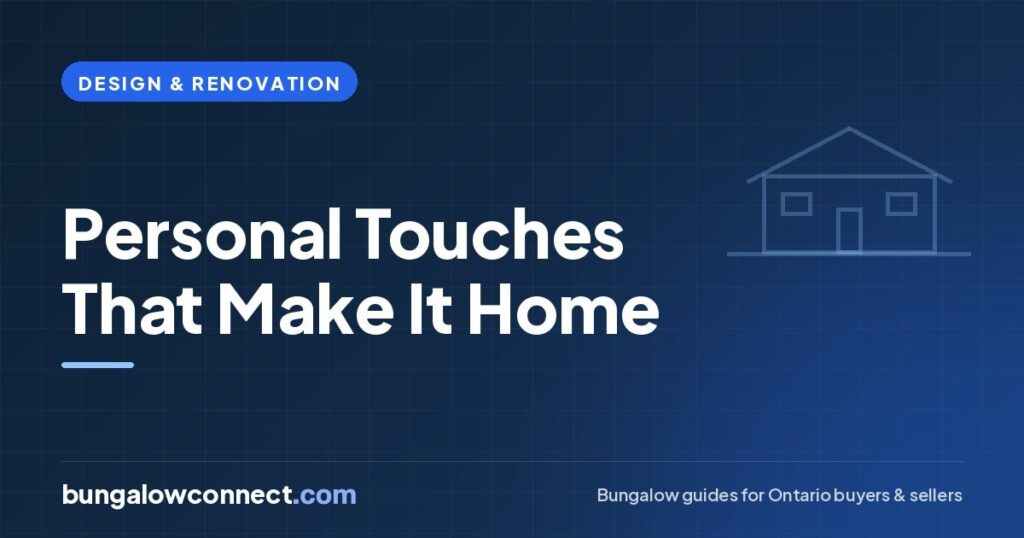 DESIGN & RENOVATION

Personal Touches That Make It Home

bungalowconnect.com

Bungalow guides for Ontario buyers & sellers